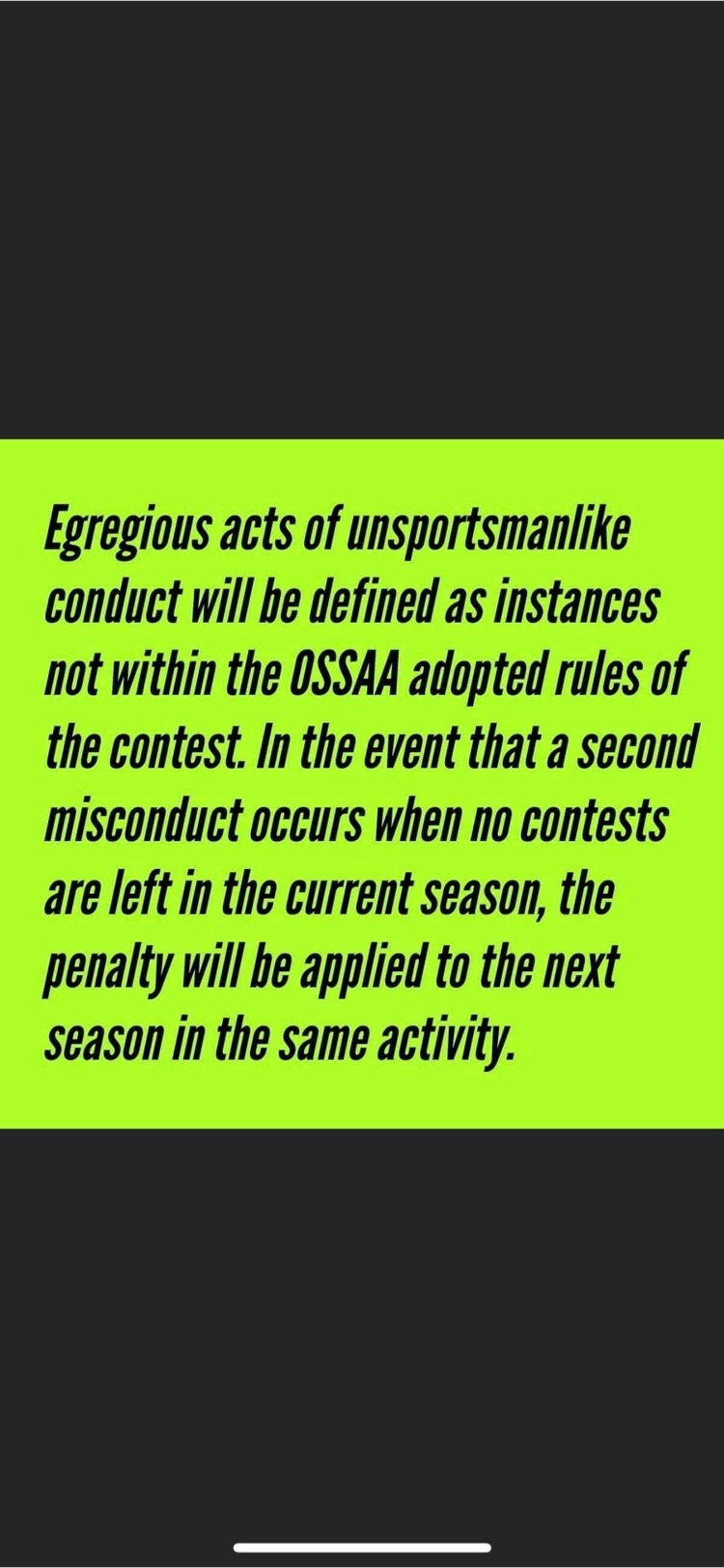 Egregious acts of unsportsmanlike conduct will be defined as instances not within the OSSAA adopted rules of the contest. In the event that a second misconduct occurs when no contests are left in the current season, the penalty will be applied to the next season in the same activity.